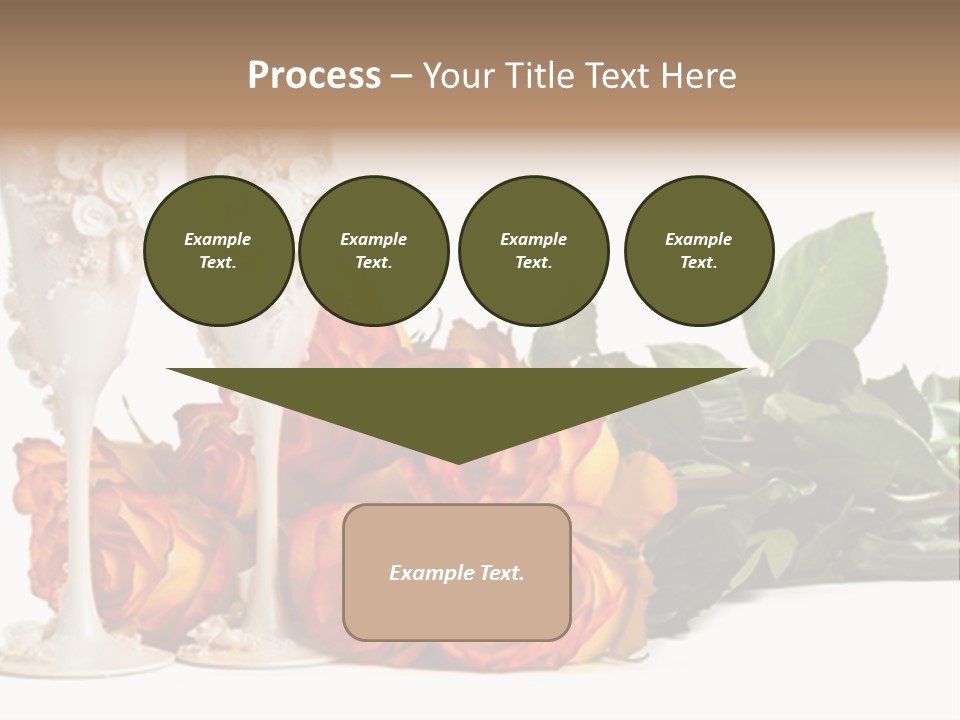 Process – Your Title Text Here

Example Text.

Example Text.

Example Text.

Example Text.

Example Text.